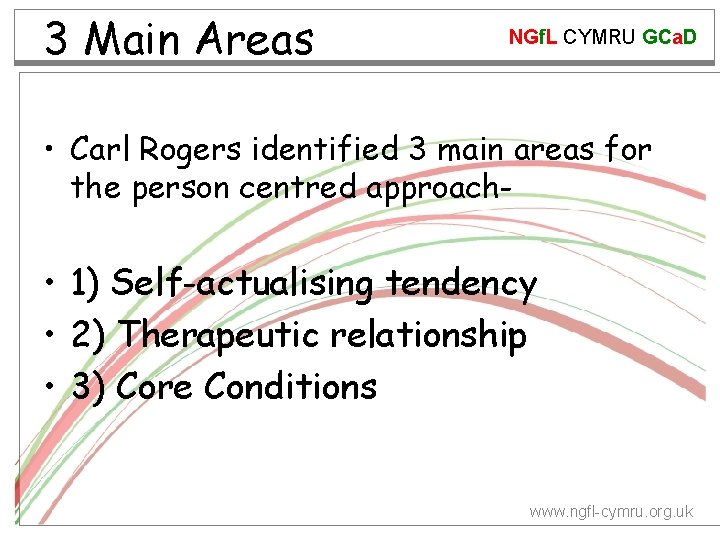 3 Main Areas

NGfL CYMRU GCaD

• Carl Rogers identified 3 main areas for the person centred approach-

• 1) Self-actualising tendency
• 2) Therapeutic relationship
• 3) Core Conditions

www.ngfl-cymru.org.uk